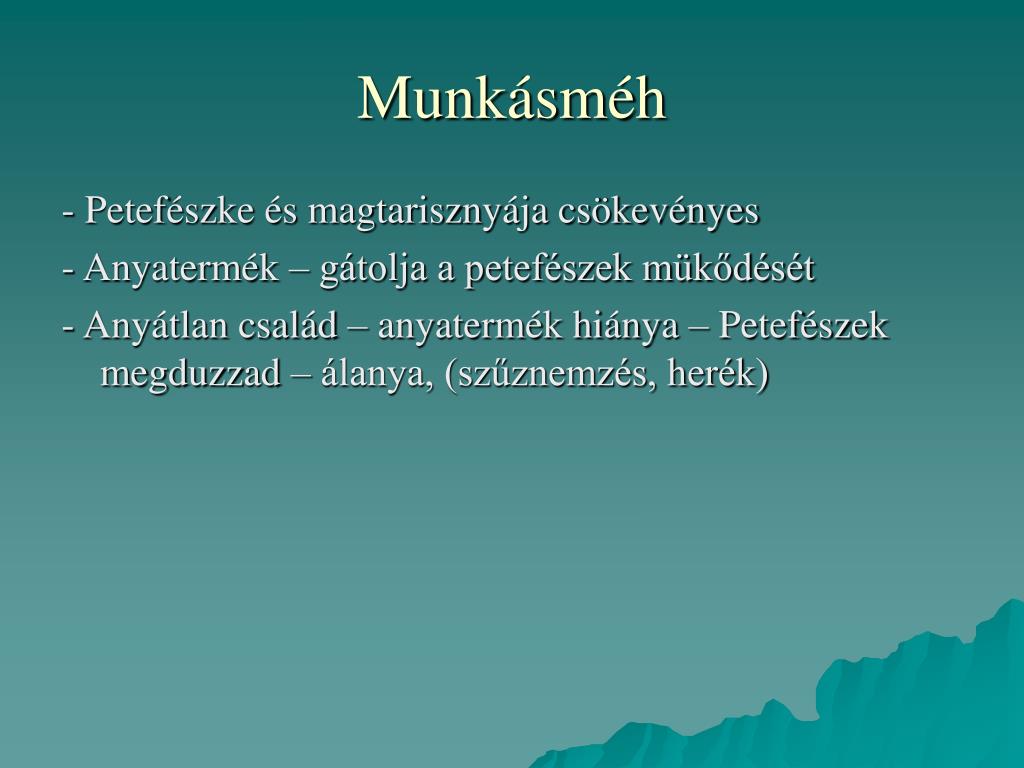 Munkásméh

- Petefészke és magtarisznyája csökevényes

- Anyatermék – gátolja a petefészek müködését

- Anyátlan család – anyatermék hiánya – Petefészek megduzzad – álanya, (szűznemzés, herék)